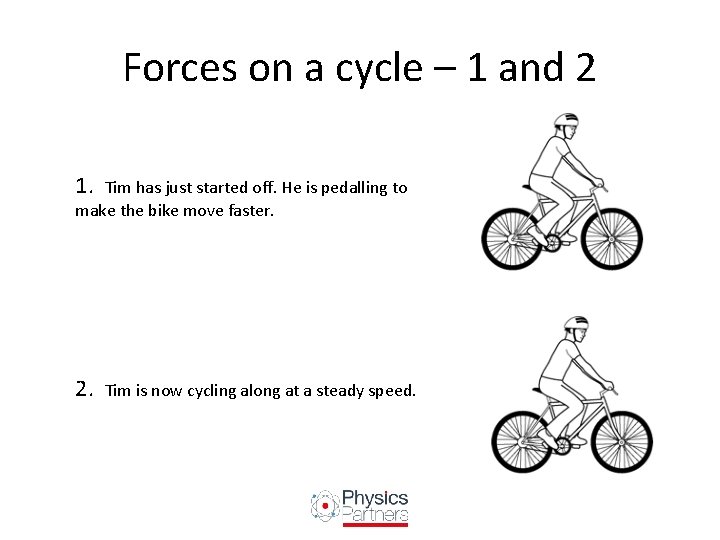 Forces on a cycle – 1 and 2

1. Tim has just started off. He is pedalling to make the bike move faster.

2. Tim is now cycling along at a steady speed.

Physics Partners